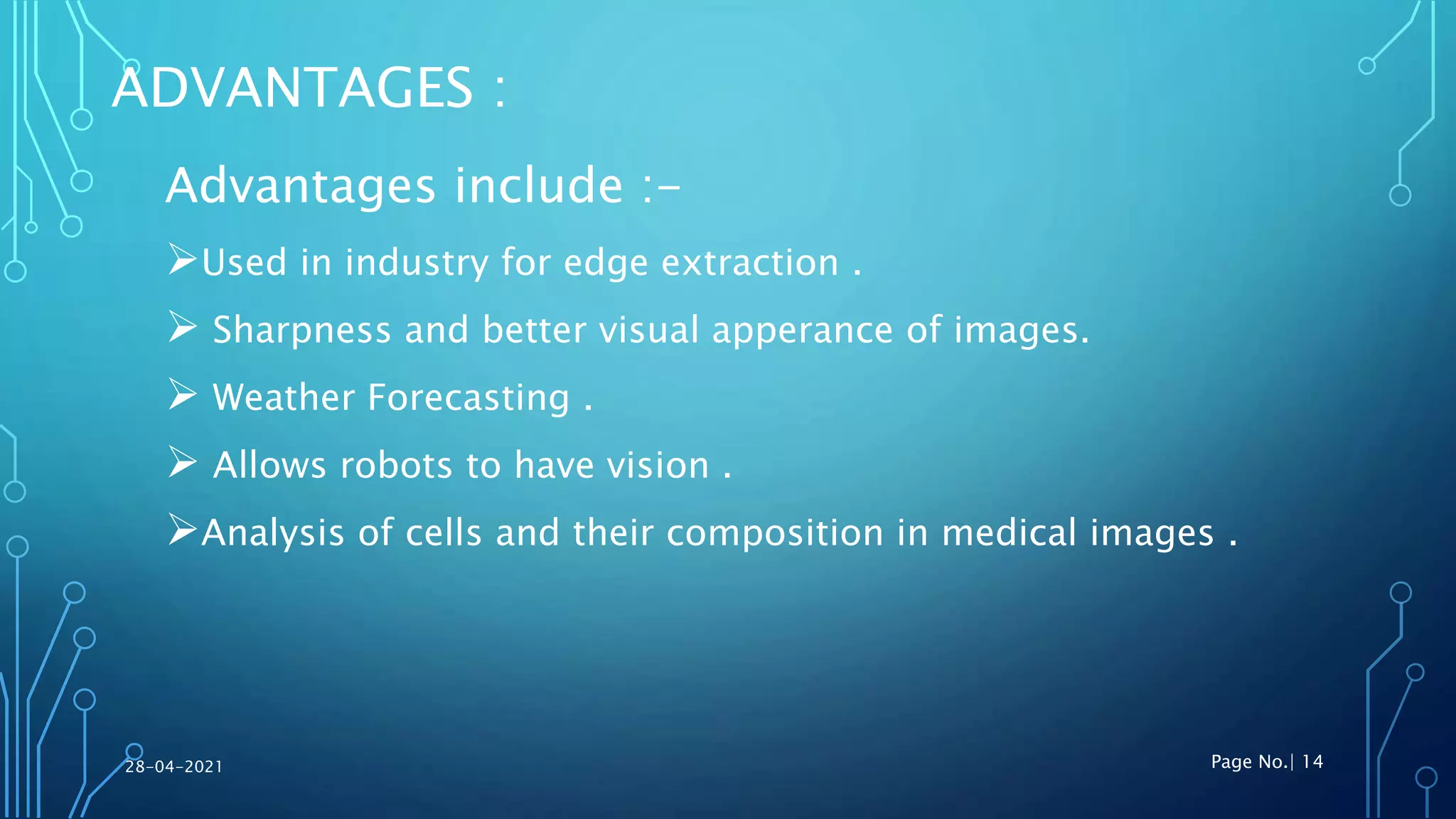 ADVANTAGES :

Advantages include :-

➢Used in industry for edge extraction .

➢ Sharpness and better visual apperance of images.

➢ Weather Forecasting .

➢ Allows robots to have vision .

➢Analysis of cells and their composition in medical images .

28-04-2021

Page No.| 14